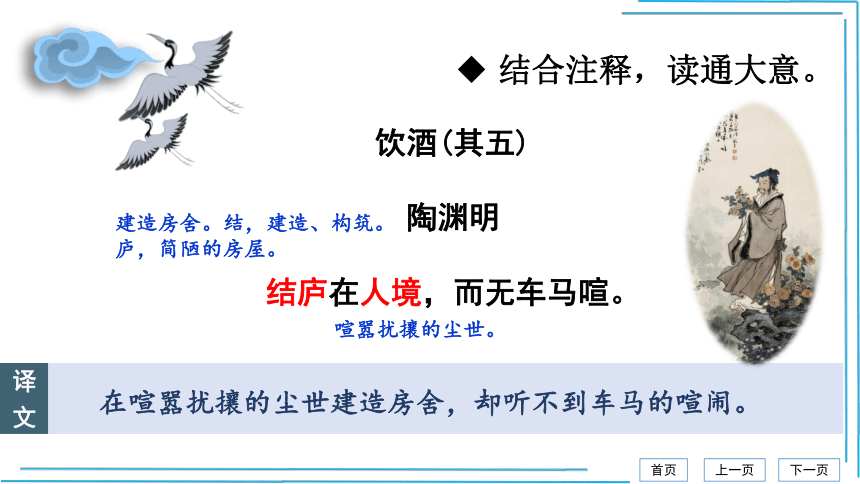 ◆ 结合注释，读通大意。

饮酒(其五)

建造房舍。结，建造、构筑。庐，简陋的房屋。

陶渊明

结庐在人境，而无车马喧。

喧嚣扰攘的尘世。

译文

在喧嚣扰攘的尘世建造房舍，却听不到车马的喧闹。

首页 上一页 下一页